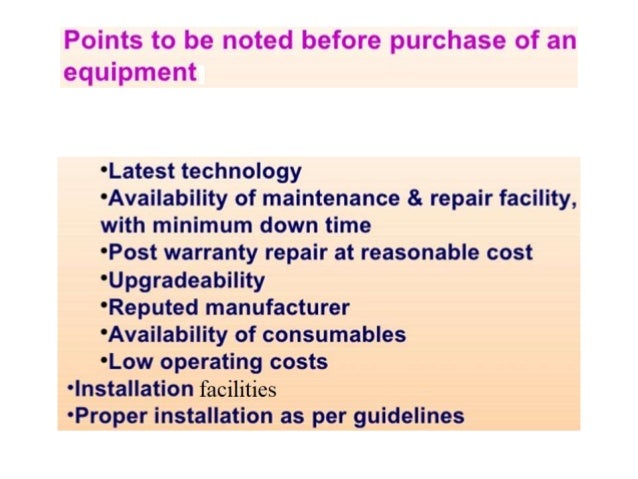 Points to be noted before purchase of an equipment

•Latest technology
•Availability of maintenance & repair facility, with minimum down time
•Post warranty repair at reasonable cost
•Upgradeability
•Reputed manufacturer
•Availability of consumables
•Low operating costs
•Installation facilities
•Proper installation as per guidelines